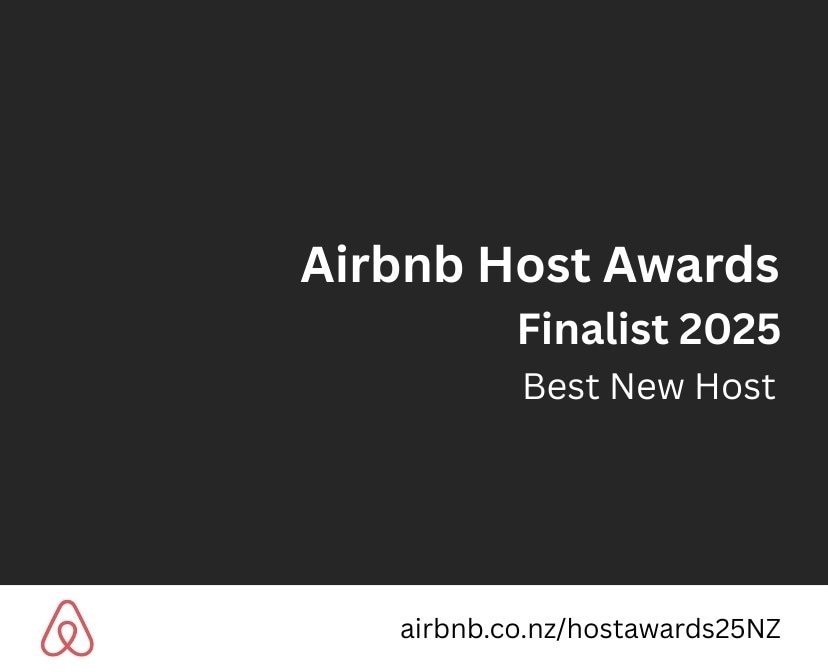 Airbnb Host Awards
Finalist 2025
Best New Host

airbnb.co.nz/hostawards25NZ